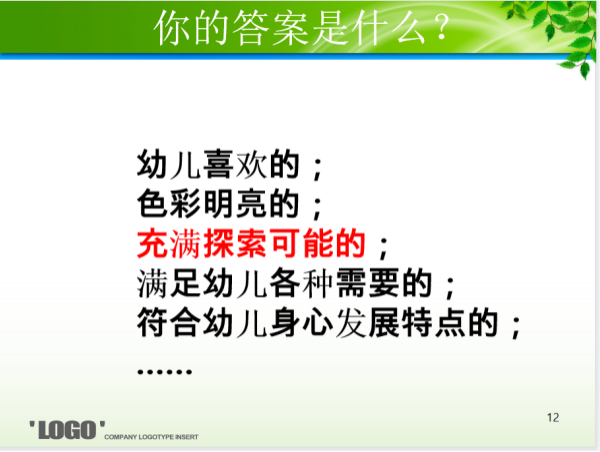 你的答案是什么？

幼儿喜欢的；
色彩明亮的；
充满探索可能的；
满足幼儿各种需要的；
符合幼儿身心发展特点的；
……

12

'LOGO' COMPANY LOGOTYPE INSERT